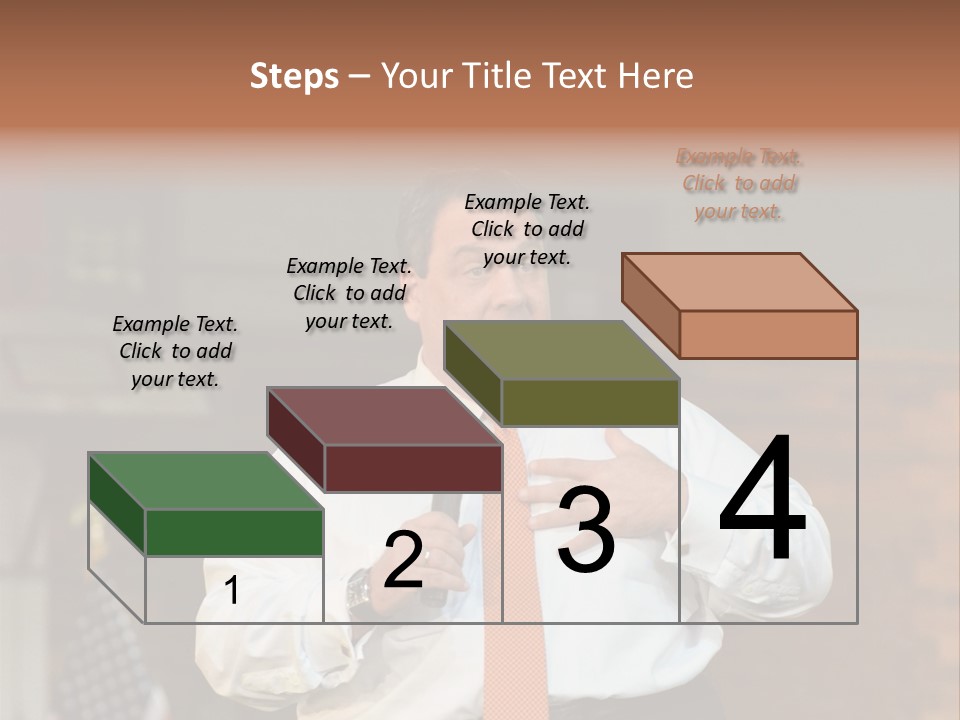 Steps – Your Title Text Here

Example Text. Click to add your text.

Example Text. Click to add your text.

Example Text. Click to add your text.

Example Text. Click to add your text.

1

2

3

4